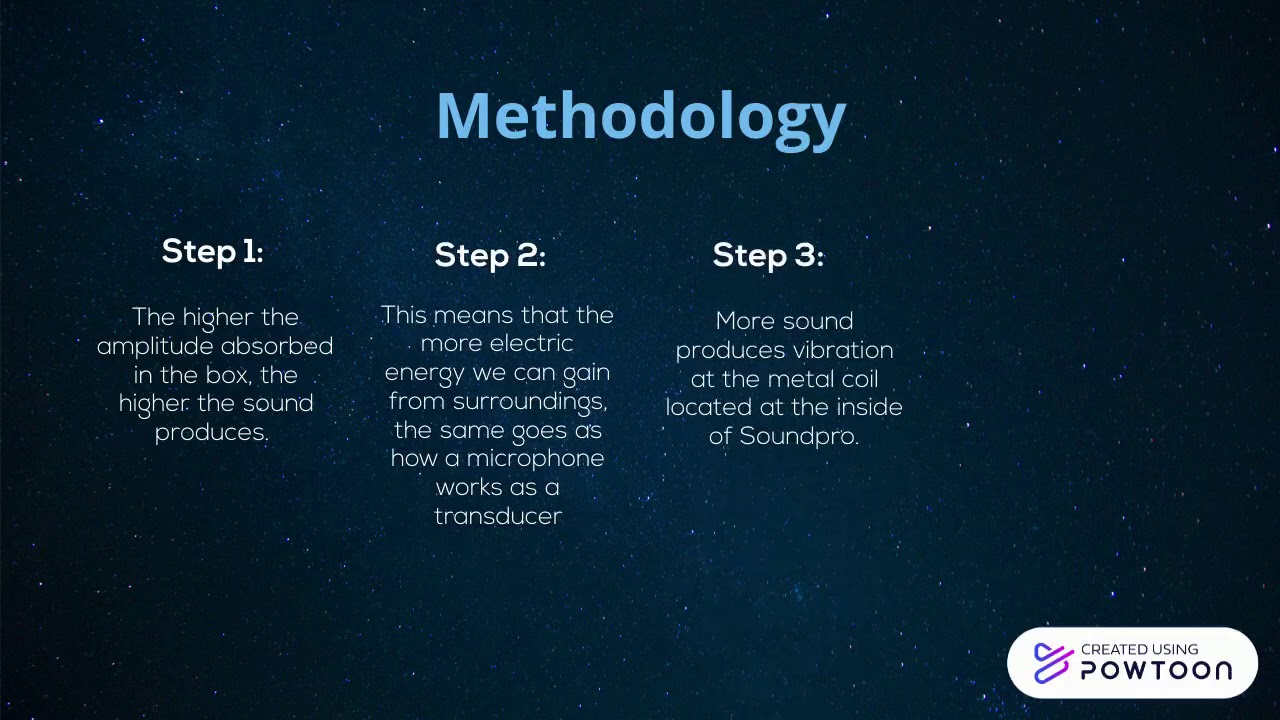 Methodology

Step 1:

The higher the amplitude absorbed in the box, the higher the sound produces.

Step 2:

This means that the more electric energy we can gain from surroundings, the same goes as how a microphone works as a transducer

Step 3:

More sound produces vibration at the metal coil located at the inside of Soundpro.

CREATED USING POWTOON